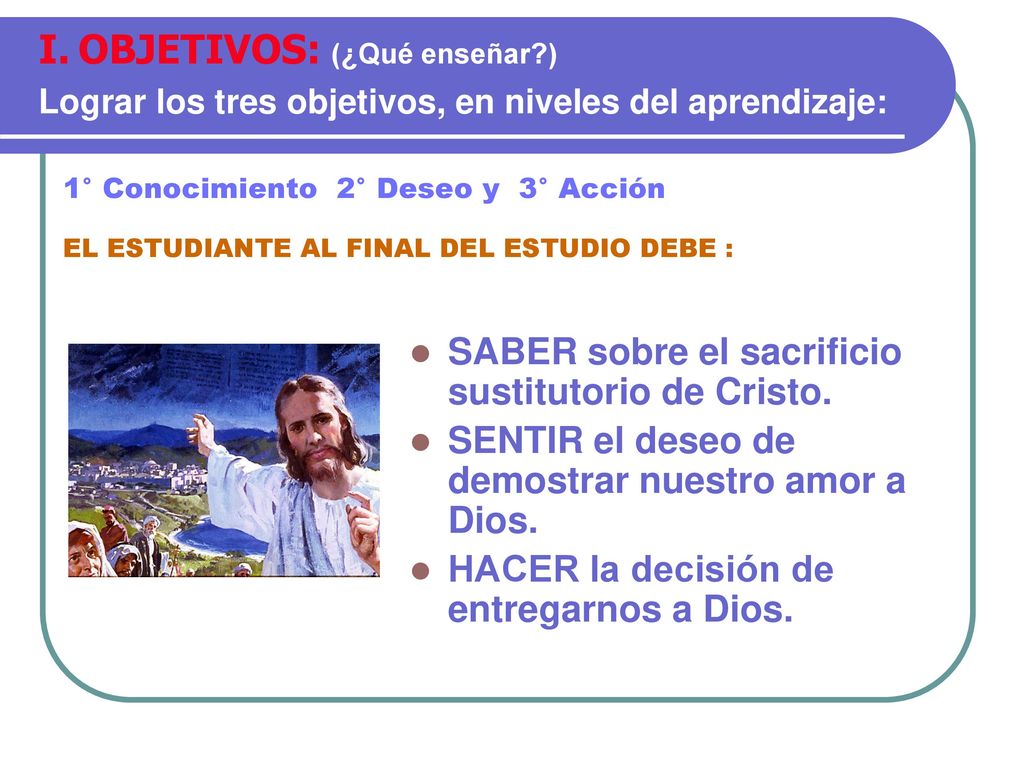 I. OBJETIVOS: (¿Qué enseñar?)
Lograr los tres objetivos, en niveles del aprendizaje:

1° Conocimiento 2° Deseo y 3° Acción

EL ESTUDIANTE AL FINAL DEL ESTUDIO DEBE :

- SABER sobre el sacrificio sustitutorio de Cristo.
- SENTIR el deseo de demostrar nuestro amor a Dios.
- HACER la decisión de entregarnos a Dios.